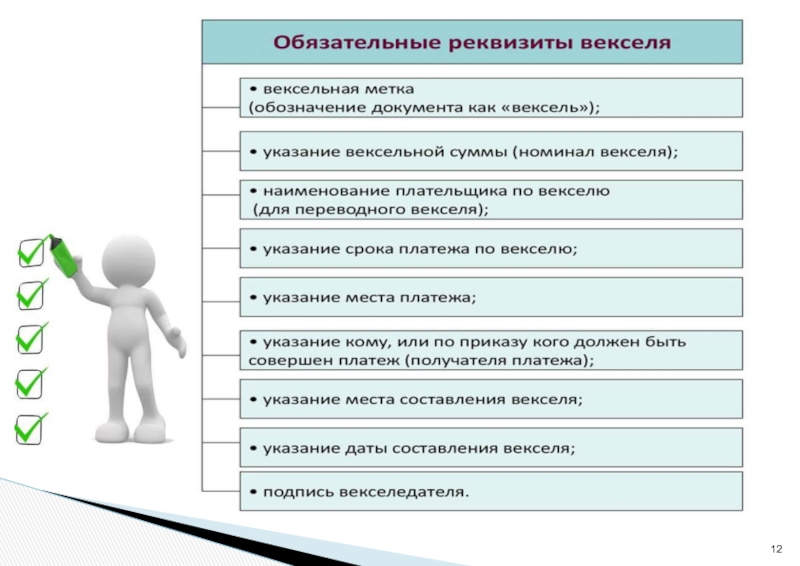 Обязательные реквизиты векселя

• вексельная метка (обозначение документа как «вексель»);

• указание вексельной суммы (номинал векселя);

• наименование плательщика по векселю (для переводного векселя);

• указание срока платежа по векселю;

• указание места платежа;

• указание кому, или по приказу кого должен быть совершен платеж (получателя платежа);

• указание места составления векселя;

• указание даты составления векселя;

• подпись векселедателя.

12